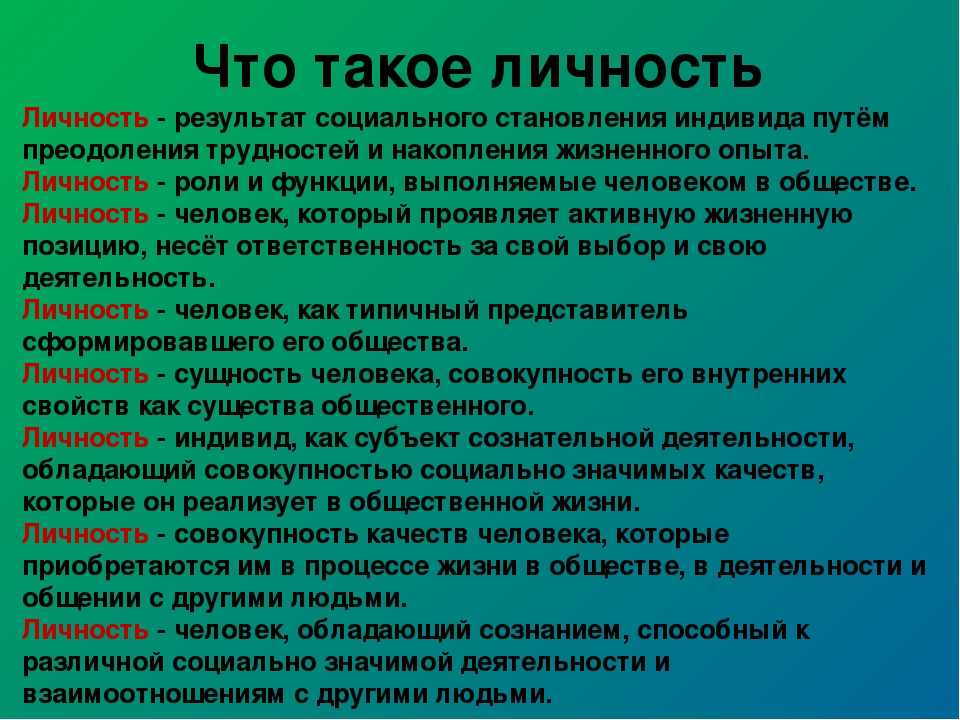 Что такое личность

Личность - результат социального становления индивида путём преодоления трудностей и накопления жизненного опыта.
Личность - роли и функции, выполняемые человеком в обществе.
Личность - человек, который проявляет активную жизненную позицию, несёт ответственность за свой выбор и свою деятельность.
Личность - человек, как типичный представитель сформировавшего его общества.
Личность - сущность человека, совокупность его внутренних свойств как существа общественного.
Личность - индивид, как субъект сознательной деятельности, обладающий совокупностью социально значимых качеств, которые он реализует в общественной жизни.
Личность - совокупность качеств человека, которые приобретаются им в процессе жизни в обществе, в деятельности и общении с другими людьми.
Личность - человек, обладающий сознанием, способный к различной социально значимой деятельности и взаимоотношениям с другими людьми.